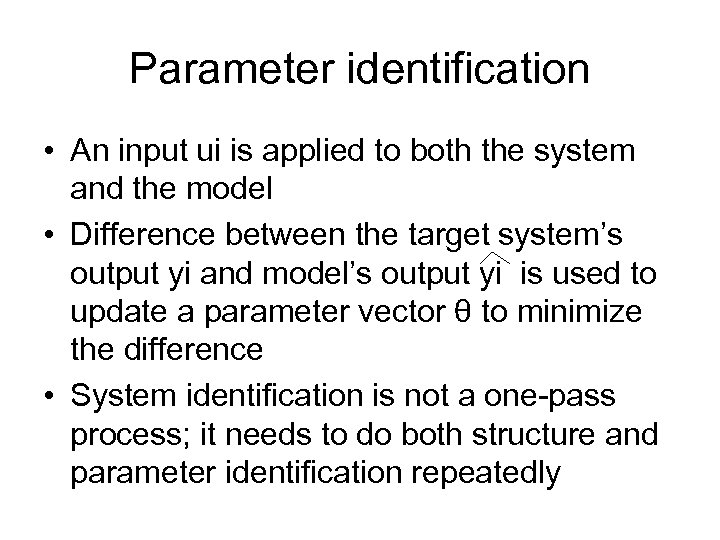 Parameter identification

• An input ui is applied to both the system and the model

• Difference between the target system's output yi and model's output $\widehat{yi}$ is used to update a parameter vector θ to minimize the difference

• System identification is not a one-pass process; it needs to do both structure and parameter identification repeatedly